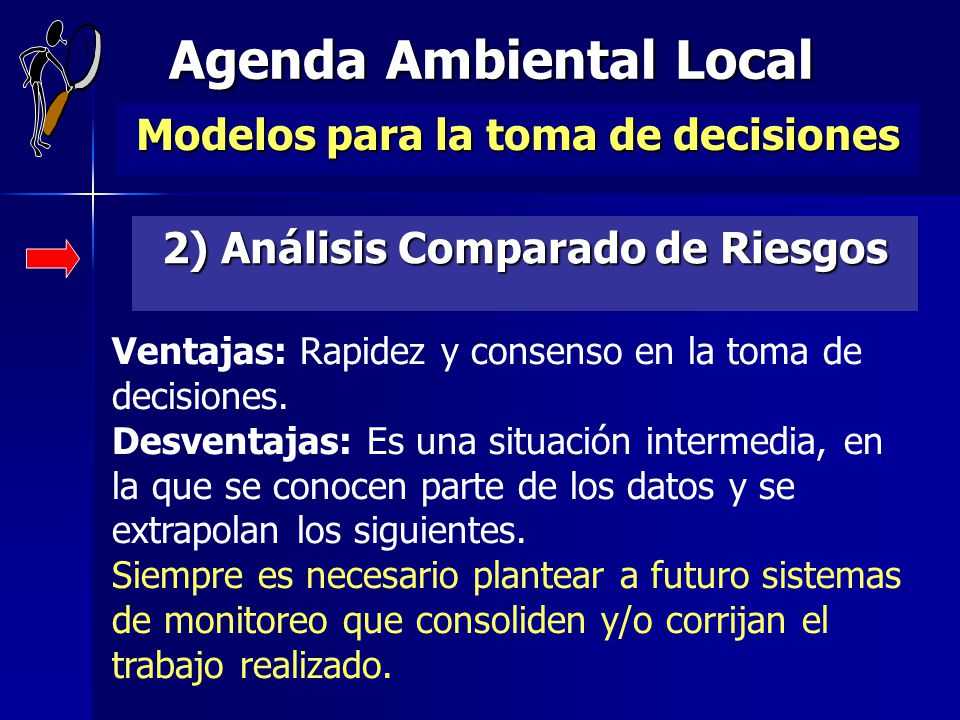 Agenda Ambiental Local

Modelos para la toma de decisiones

2) Análisis Comparado de Riesgos

Ventajas: Rapidez y consenso en la toma de decisiones.
Desventajas: Es una situación intermedia, en la que se conocen parte de los datos y se extrapolan los siguientes.
Siempre es necesario plantear a futuro sistemas de monitoreo que consoliden y/o corrijan el trabajo realizado.